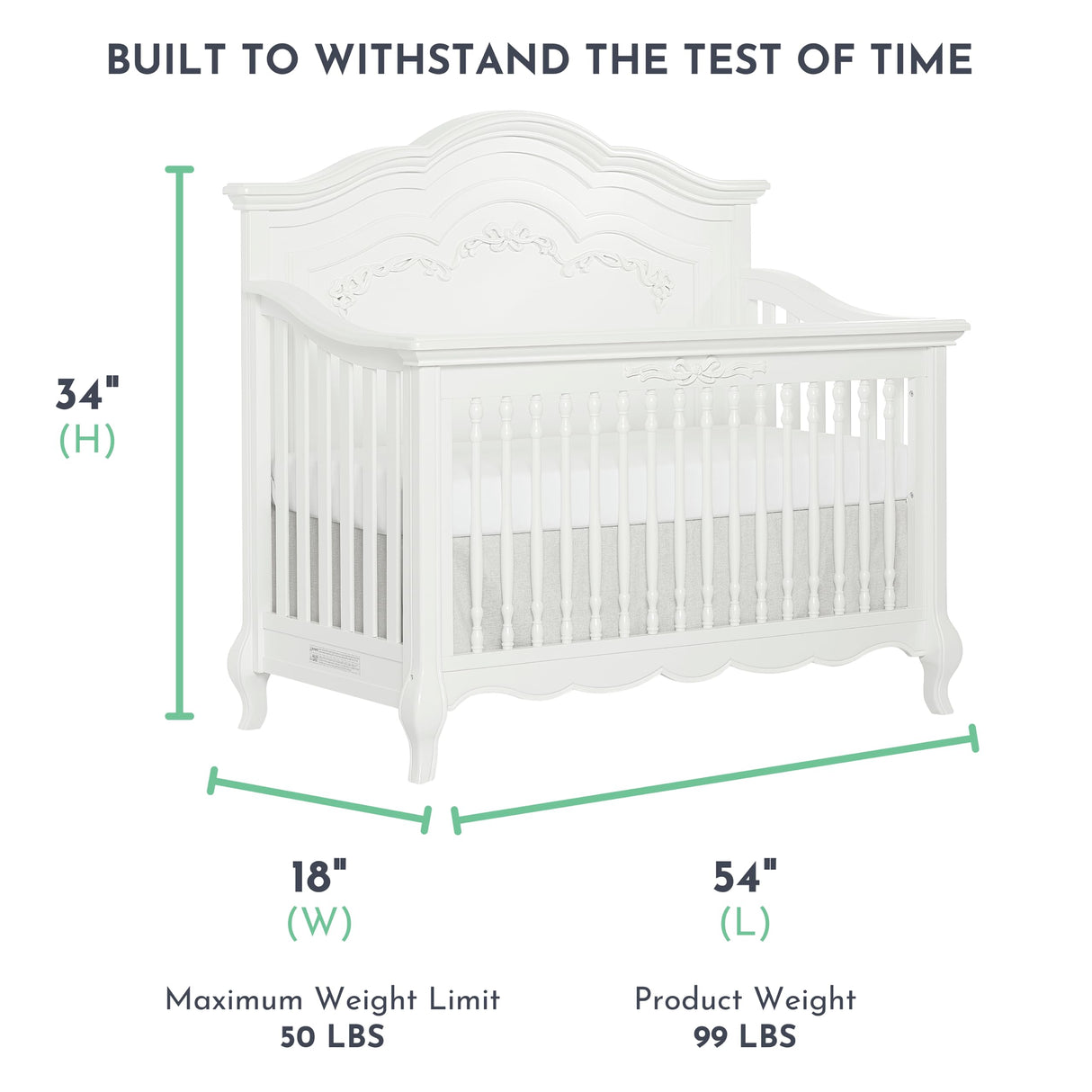 BUILT TO WITHSTAND THE TEST OF TIME

34"
(H)

18"
(W)

54"
(L)

Maximum Weight Limit
50 LBS

Product Weight
99 LBS